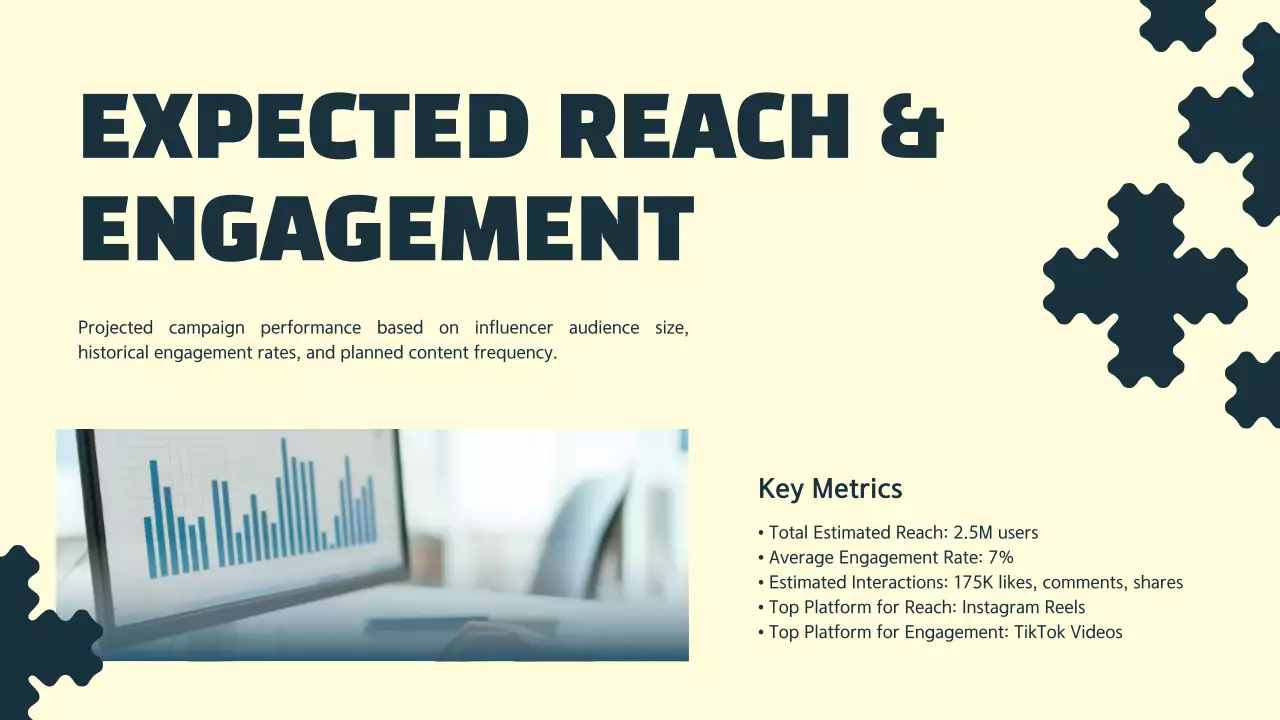 EXPECTED REACH & ENGAGEMENT

Projected campaign performance based on influencer audience size, historical engagement rates, and planned content frequency.

Key Metrics

• Total Estimated Reach: 2.5M users
• Average Engagement Rate: 7%
• Estimated Interactions: 175K likes, comments, shares
• Top Platform for Reach: Instagram Reels
• Top Platform for Engagement: TikTok Videos